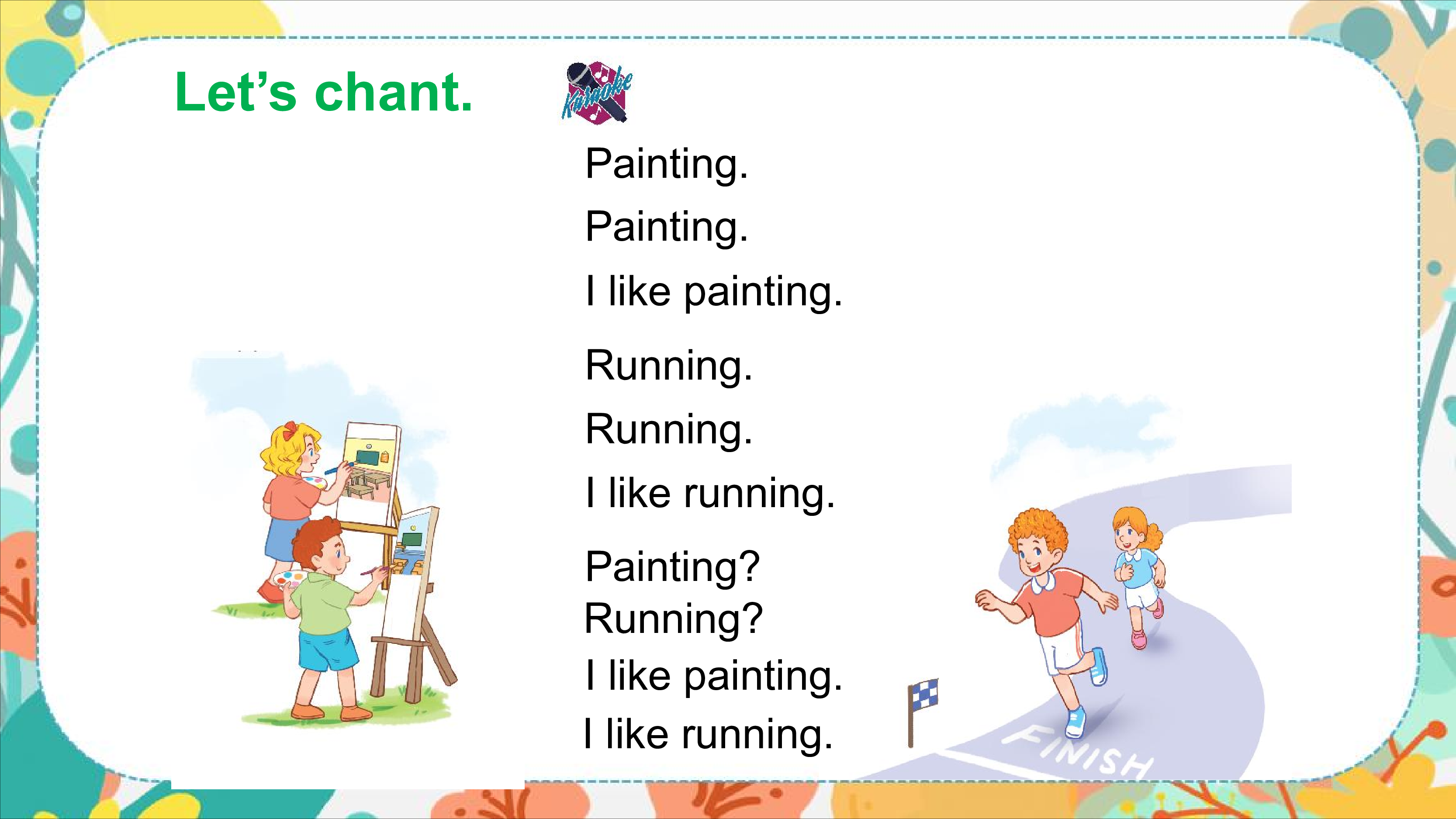 Let’s chant.

Karaoke

Painting.
Painting.
I like painting.

Running.
Running.
I like running.

Painting?
Running?
I like painting.
I like running.

FINISH